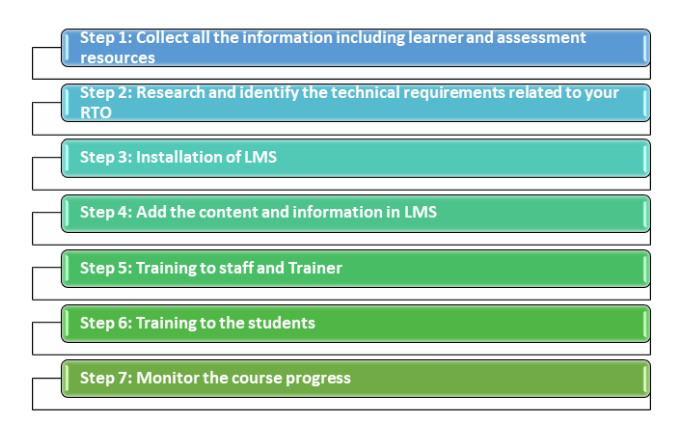 Step 1: Collect all the information including learner and assessment resources

Step 2: Research and identify the technical requirements related to your RTO

Step 3: Installation of LMS

Step 4: Add the content and information in LMS

Step 5: Training to staff and Trainer

Step 6: Training to the students

Step 7: Monitor the course progress